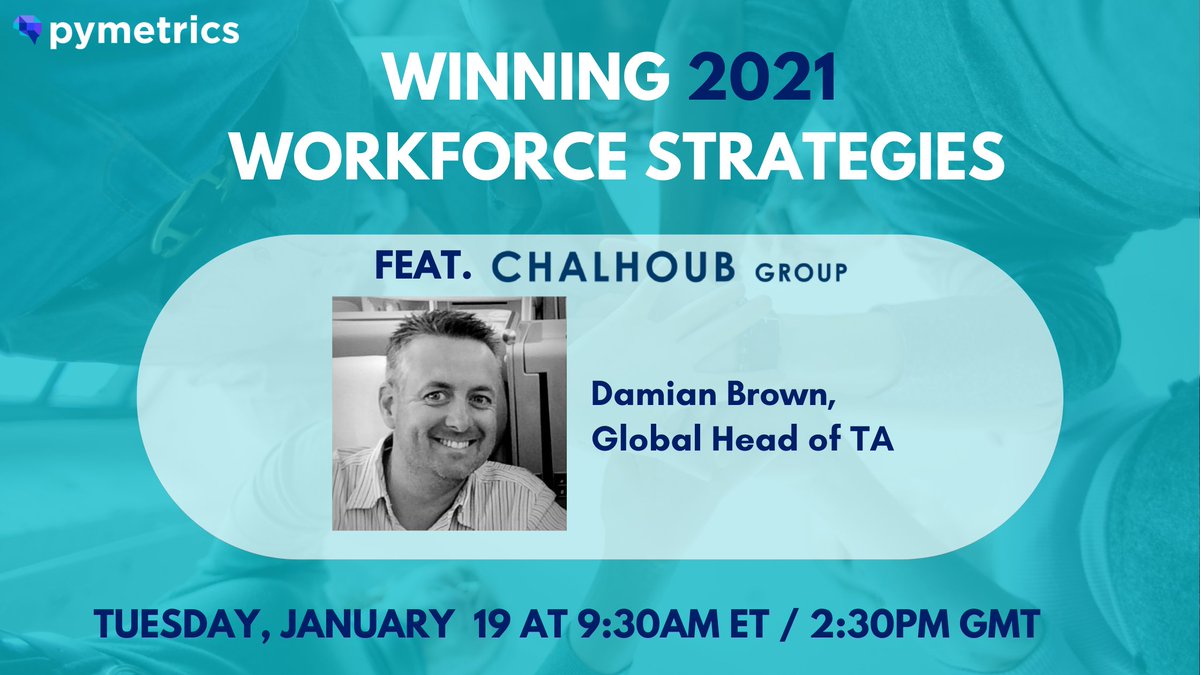 pymetrics

WINNING 2021 WORKFORCE STRATEGIES

FEAT. CHALHOUB GROUP

Damian Brown, Global Head of TA

TUESDAY, JANUARY 19 AT 9:30AM ET / 2:30PM GMT